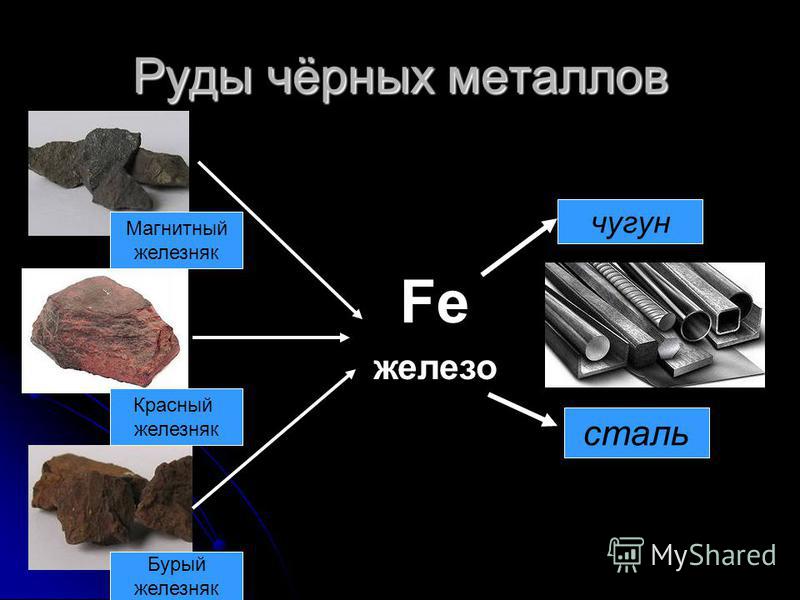 Руды чёрных металлов

Магнитный железняк

Красный железняк

Бурый железняк

Fe

железо

чугун

сталь

MyShared